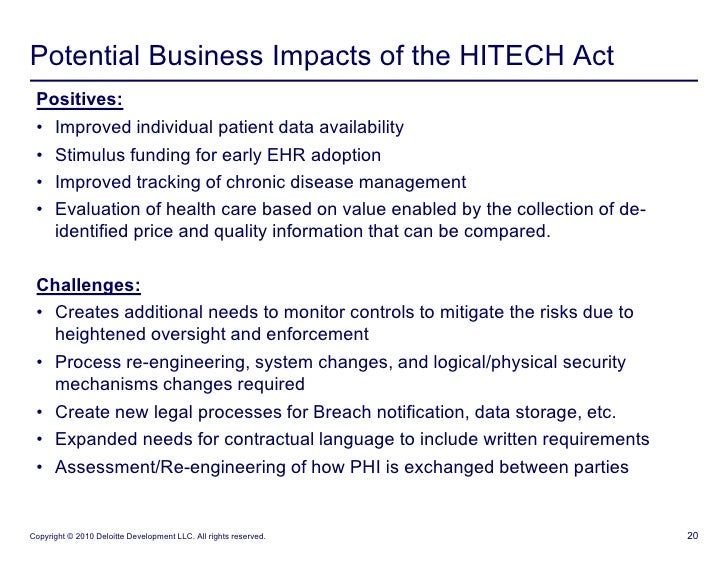 Potential Business Impacts of the HITECH Act

Positives:

• Improved individual patient data availability
• Stimulus funding for early EHR adoption
• Improved tracking of chronic disease management
• Evaluation of health care based on value enabled by the collection of de-identified price and quality information that can be compared.

Challenges:

• Creates additional needs to monitor controls to mitigate the risks due to heightened oversight and enforcement
• Process re-engineering, system changes, and logical/physical security mechanisms changes required
• Create new legal processes for Breach notification, data storage, etc.
• Expanded needs for contractual language to include written requirements
• Assessment/Re-engineering of how PHI is exchanged between parties

Copyright © 2010 Deloitte Development LLC. All rights reserved.

20